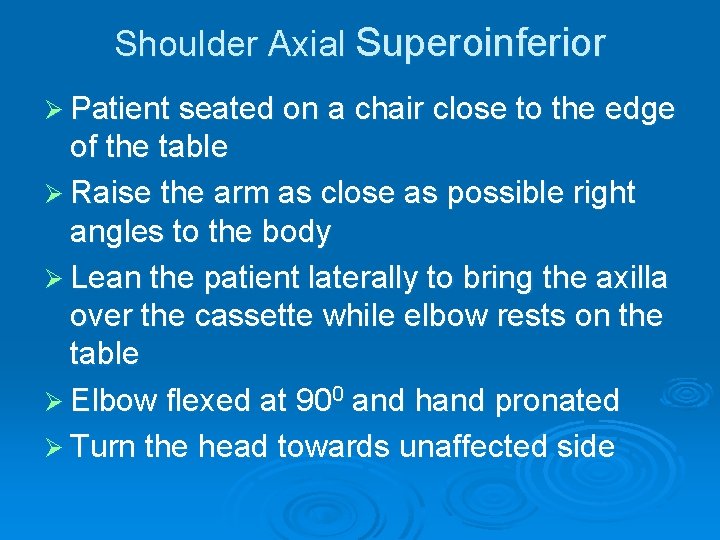 Shoulder Axial Superoinferior

➢ Patient seated on a chair close to the edge of the table

➢ Raise the arm as close as possible right angles to the body

➢ Lean the patient laterally to bring the axilla over the cassette while elbow rests on the table

➢ Elbow flexed at $90^0$ and hand pronated

➢ Turn the head towards unaffected side